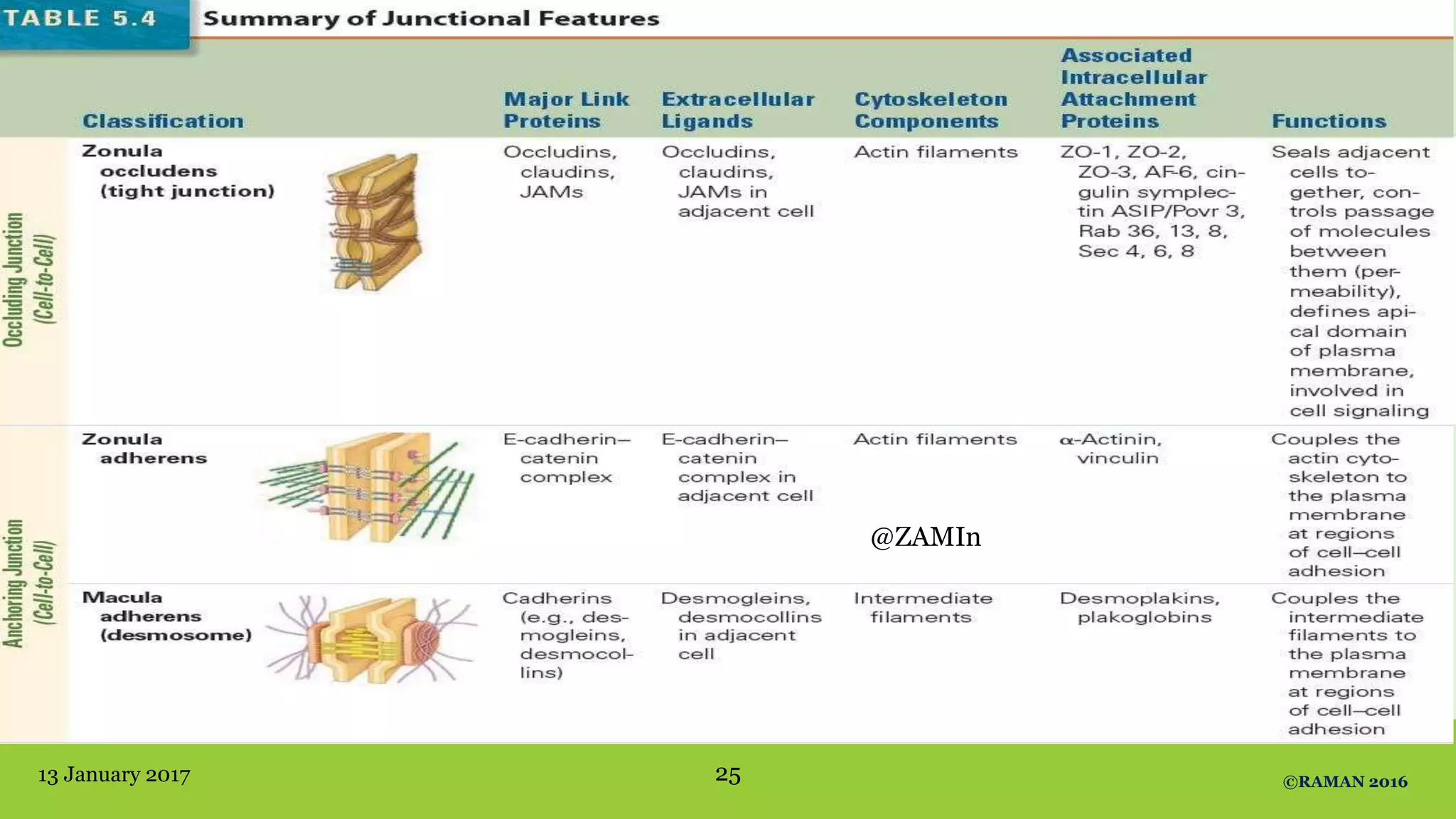 TABLE 5.4 Summary of Junctional Features

| | Classification | Major Link Proteins | Extracellular Ligands | Cytoskeleton Components | Associated Intracellular Attachment Proteins | Functions |
|---|---|---|---|---|---|---|
| Occluding Junction (Cell-to-Cell) | Zonula occludens (tight junction) | Occludins, claudins, JAMs | Occludins, claudins, JAMs in adjacent cell | Actin filaments | ZO-1, ZO-2, ZO-3, AF-6, cingulin symplectin ASIP/Povr 3, Rab 36, 13, 8, Sec 4, 6, 8 | Seals adjacent cells together, controls passage of molecules between them (permeability), defines apical domain of plasma membrane, involved in cell signaling |
| Anchoring Junction (Cell-to-Cell) | Zonula adherens | E-cadherin–catenin complex | E-cadherin–catenin complex in adjacent cell | Actin filaments | α-Actinin, vinculin | Couples the actin cytoskeleton to the plasma membrane at regions of cell–cell adhesion |
| | Macula adherens (desmosome) | Cadherins (e.g., desmogleins, desmocollins) | Desmogleins, desmocollins in adjacent cell | Intermediate filaments | Desmoplakins, plakoglobins | Couples the intermediate filaments to the plasma membrane at regions of cell–cell adhesion |

@ZAMIn

13 January 2017

25

©RAMAN 2016